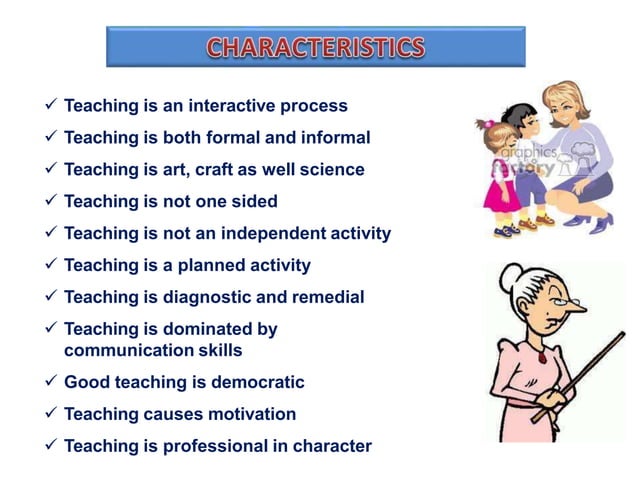 CHARACTERISTICS

✓ Teaching is an interactive process
✓ Teaching is both formal and informal
✓ Teaching is art, craft as well science
✓ Teaching is not one sided
✓ Teaching is not an independent activity
✓ Teaching is a planned activity
✓ Teaching is diagnostic and remedial
✓ Teaching is dominated by communication skills
✓ Good teaching is democratic
✓ Teaching causes motivation
✓ Teaching is professional in character

graphics factory